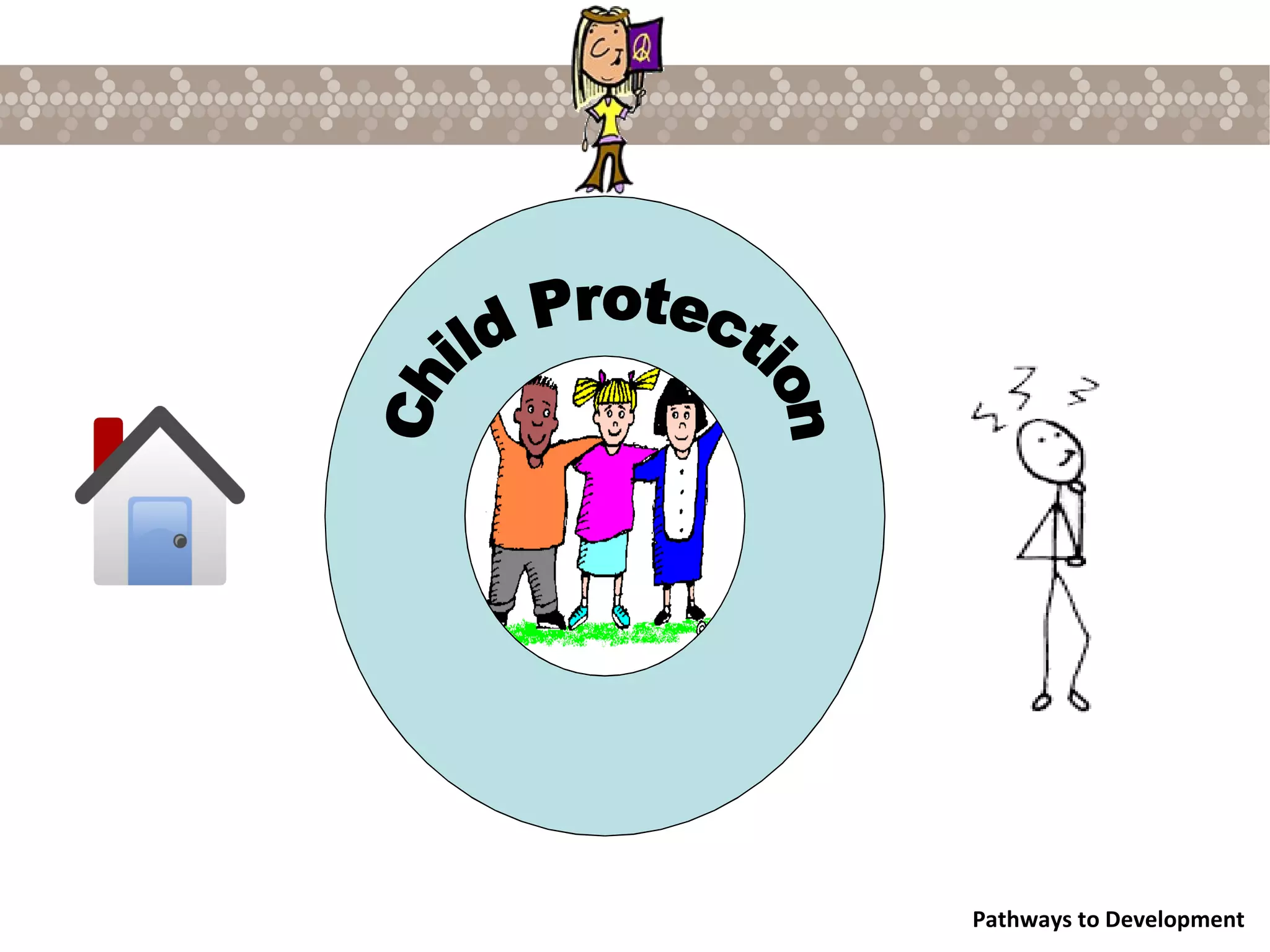 Child Protection

Pathways to Development